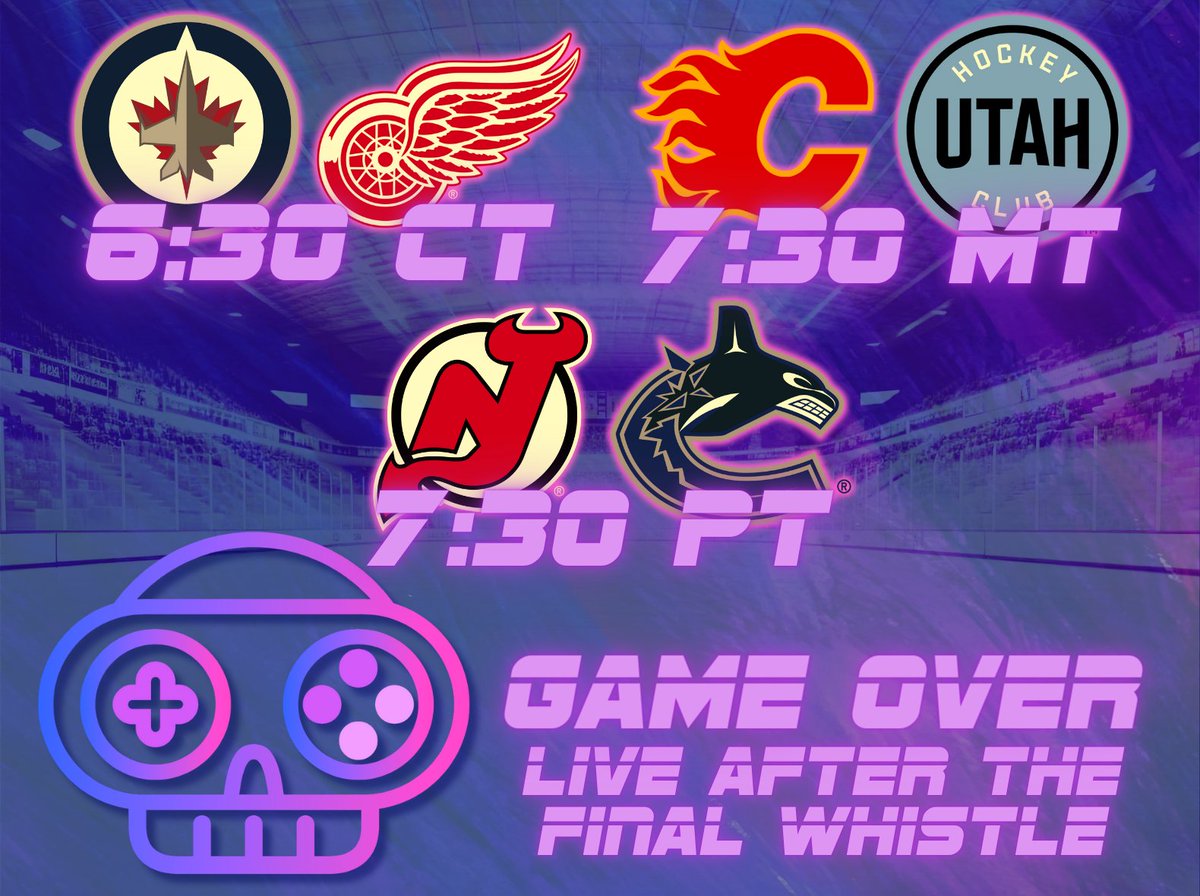 HOCKEY
UTAH
CLUB

6:30 CT 7:30 MT

7:30 PT

GAME OVER
LIVE AFTER THE FINAL WHISTLE